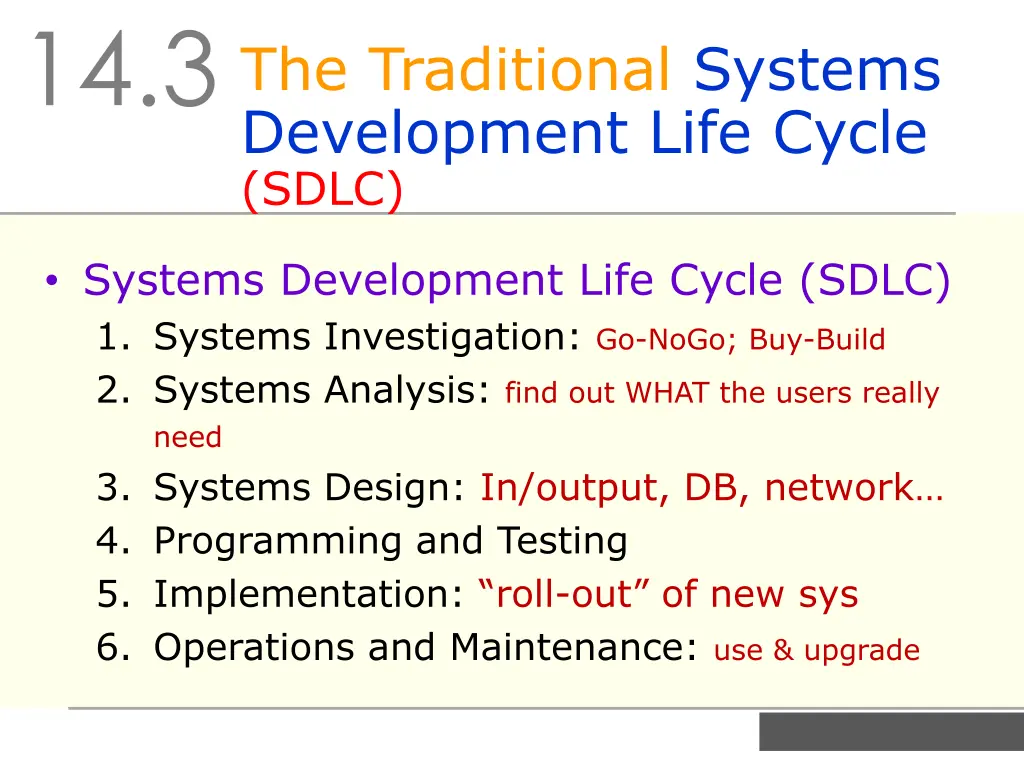 14.3 The Traditional Systems Development Life Cycle (SDLC)

• Systems Development Life Cycle (SDLC)
1. Systems Investigation: Go-NoGo; Buy-Build
2. Systems Analysis: find out WHAT the users really need
3. Systems Design: In/output, DB, network…
4. Programming and Testing
5. Implementation: “roll-out” of new sys
6. Operations and Maintenance: use & upgrade